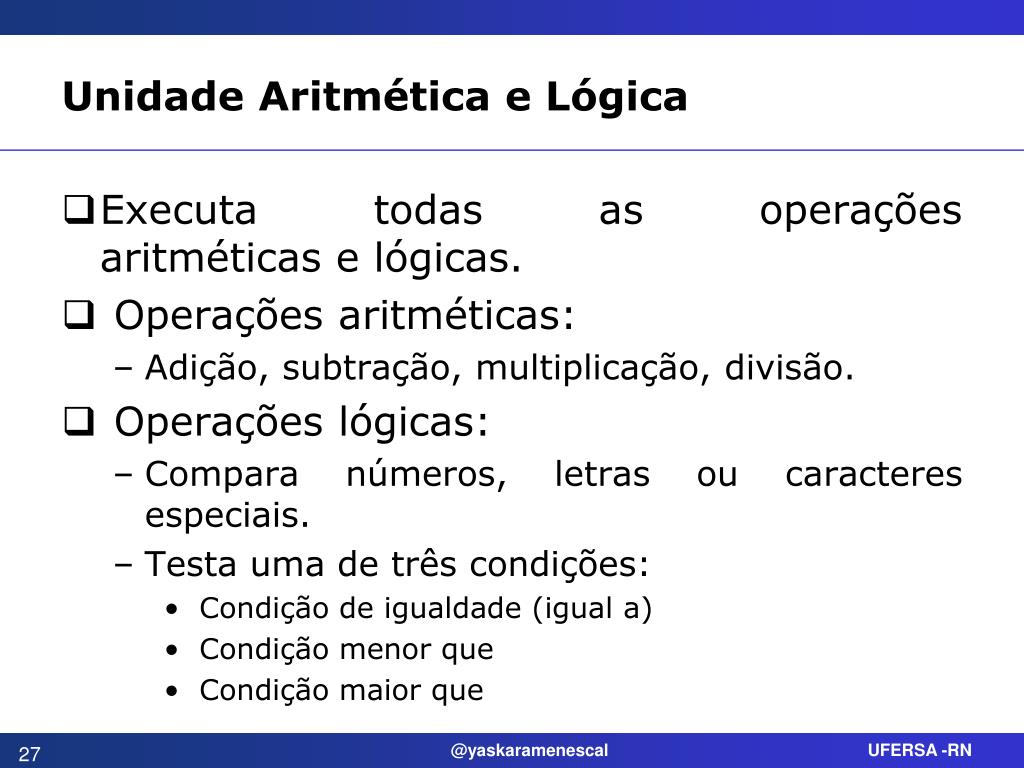 Unidade Aritmética e Lógica

❑Executa todas as operações aritméticas e lógicas.

❑ Operações aritméticas:

– Adição, subtração, multiplicação, divisão.

❑ Operações lógicas:

– Compara números, letras ou caracteres especiais.

– Testa uma de três condições:

• Condição de igualdade (igual a)

• Condição menor que

• Condição maior que

27

@yaskaramenescal

UFERSA -RN